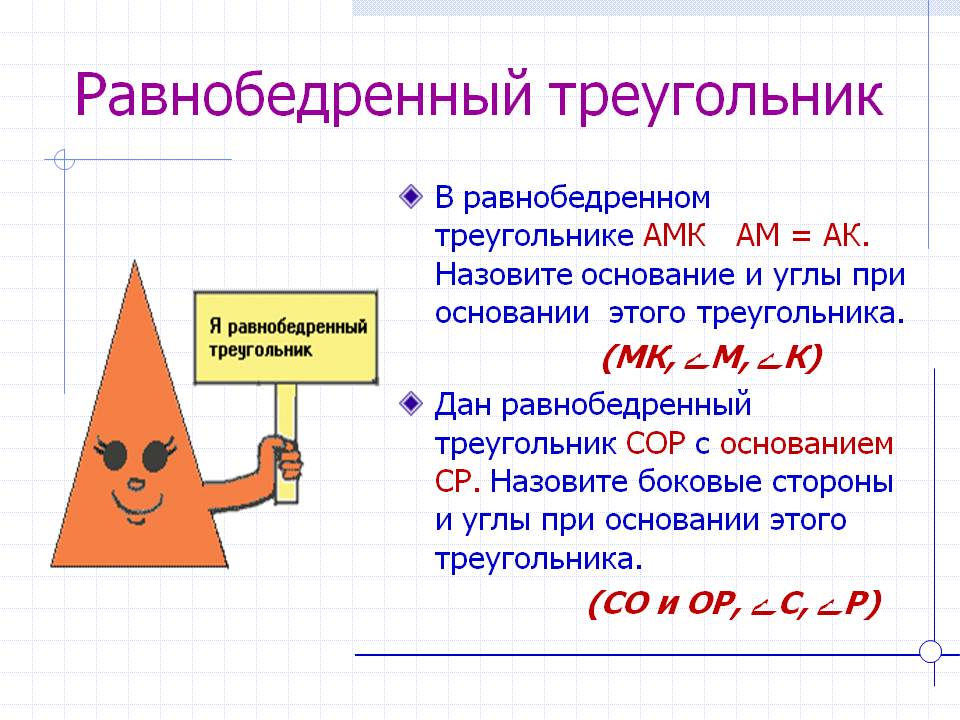 Равнобедренный треугольник

Я равнобедренный треугольник

В равнобедренном треугольнике АМК АМ = АК. Назовите основание и углы при основании этого треугольника.

(МК, $\angle$М, $\angle$К)

Дан равнобедренный треугольник СОР с основанием СР. Назовите боковые стороны и углы при основании этого треугольника.

(СО и ОР, $\angle$С, $\angle$Р)